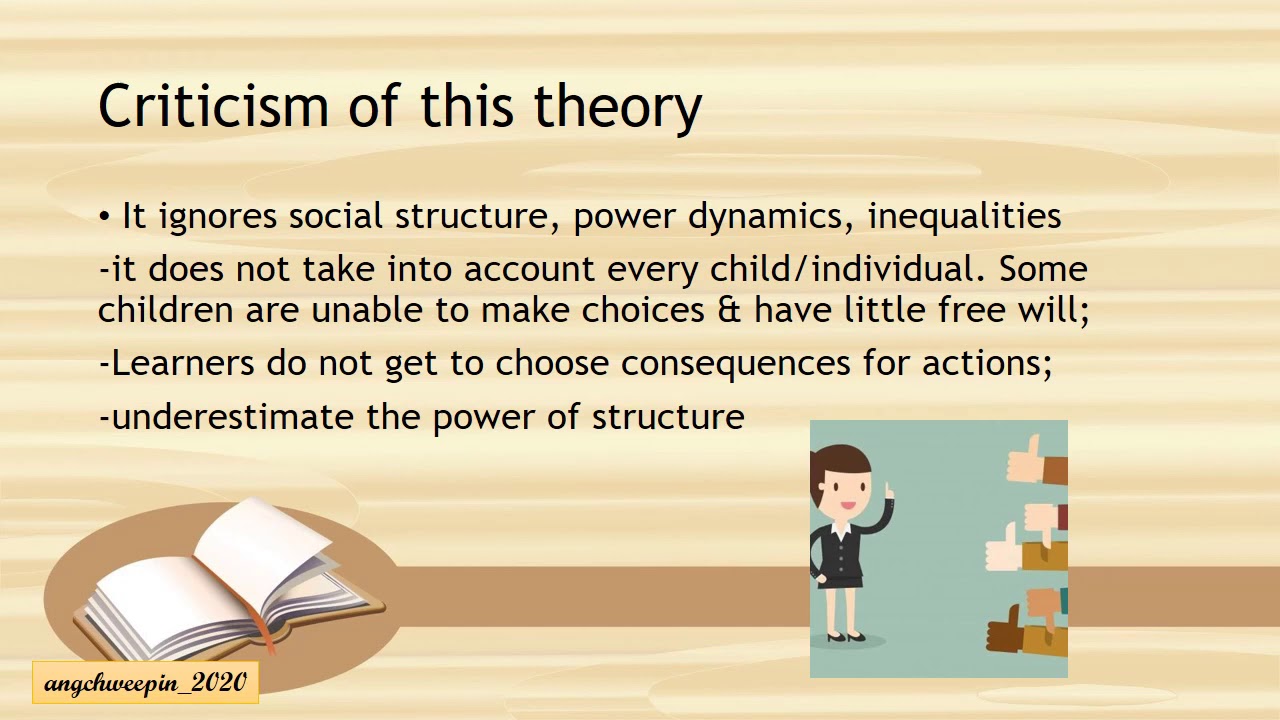 Criticism of this theory

• It ignores social structure, power dynamics, inequalities

-it does not take into account every child/individual. Some children are unable to make choices & have little free will;

-Learners do not get to choose consequences for actions;

-underestimate the power of structure

angchweepin_2020